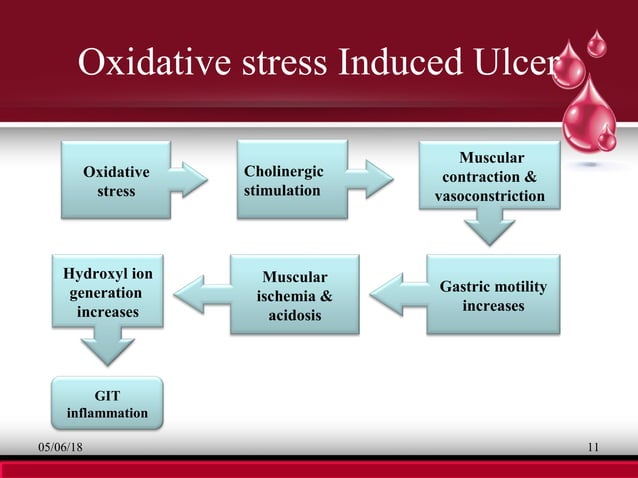 Oxidative stress Induced Ulcer

Oxidative stress

Cholinergic stimulation

Muscular contraction & vasoconstriction

Gastric motility increases

Muscular ischemia & acidosis

Hydroxyl ion generation increases

GIT inflammation

05/06/18

11